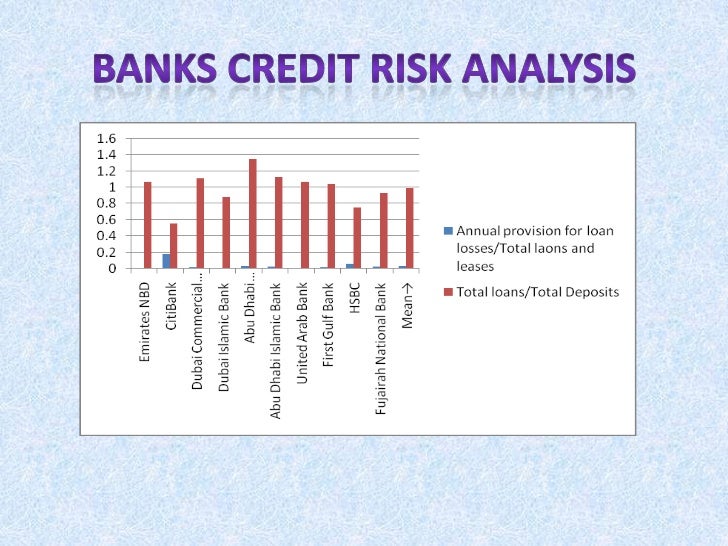 BANKS CREDIT RISK ANALYSIS

1.6
1.4
1.2
1
0.8
0.6
0.4
0.2
0

Emirates NBD
CitiBank
Dubai Commercial...
Dubai Islamic Bank
Abu Dhabi...
Abu Dhabi Islamic Bank
United Arab Bank
First Gulf Bank
HSBC
Fujairah National Bank
Mean→

Annual provision for loan losses/Total laons and leases
Total loans/Total Deposits